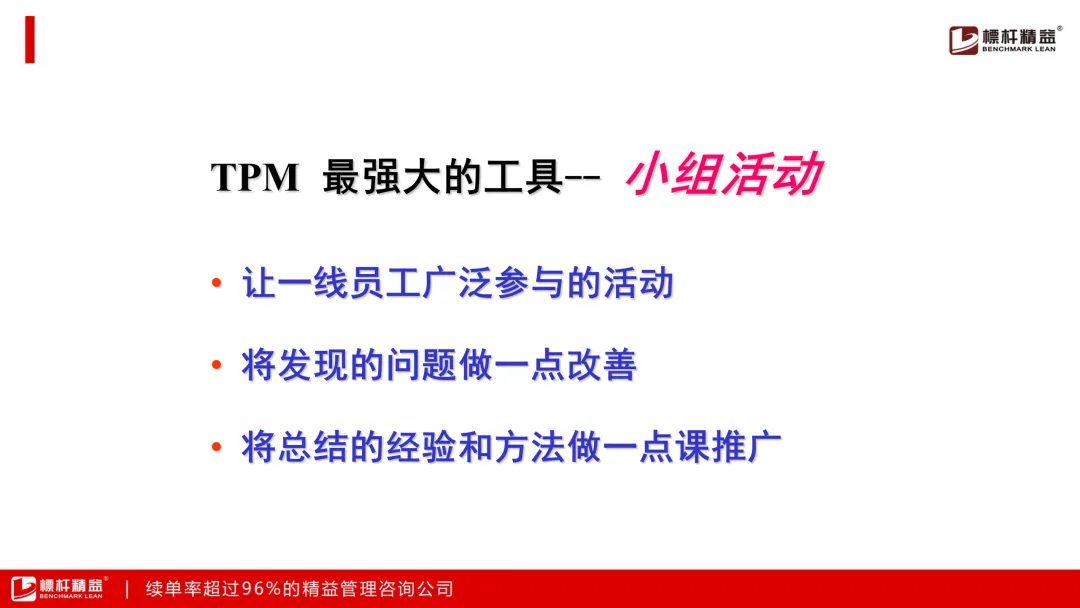 標杆精益®
BENCHMARK LEAN

TPM 最强大的工具-- 小组活动

• 让一线员工广泛参与的活动

• 将发现的问题做一点改善

• 将总结的经验和方法做一点课推广

標杆精益®
BENCHMARK LEAN
| 续单率超过96%的精益管理咨询公司